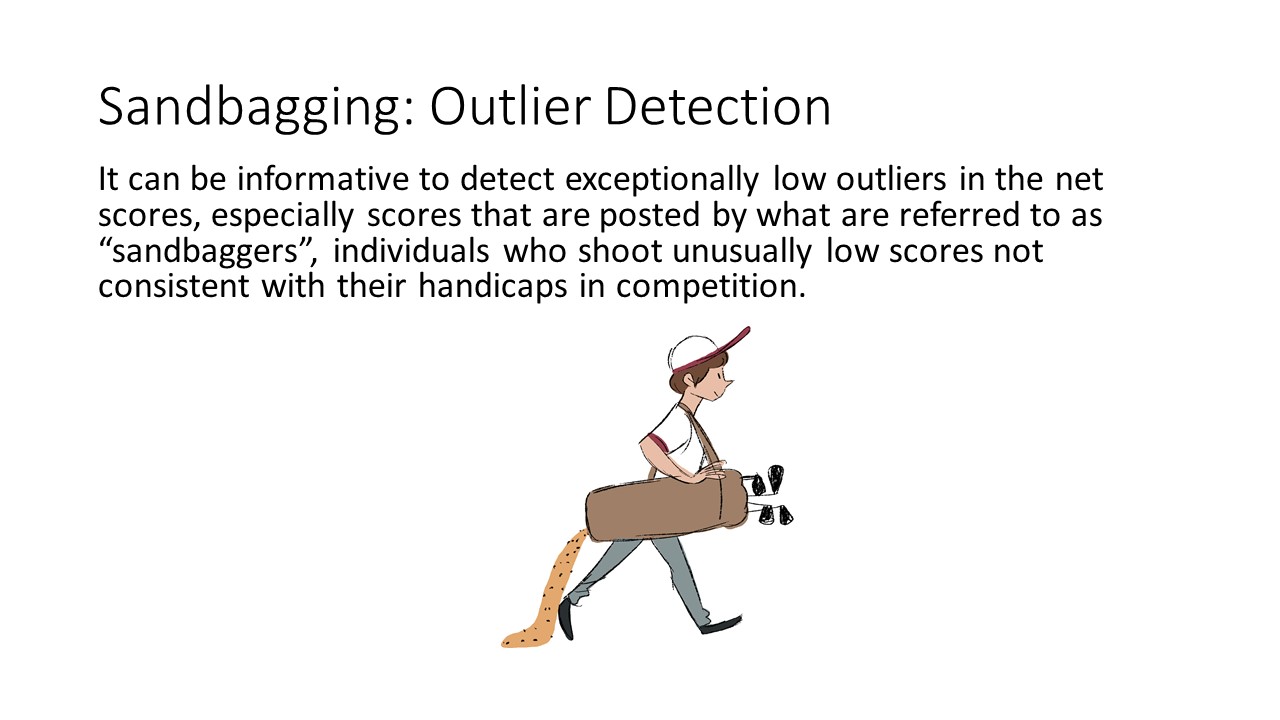 Sandbagging: Outlier Detection

It can be informative to detect exceptionally low outliers in the net scores, especially scores that are posted by what are referred to as “sandbaggers”, individuals who shoot unusually low scores not consistent with their handicaps in competition.